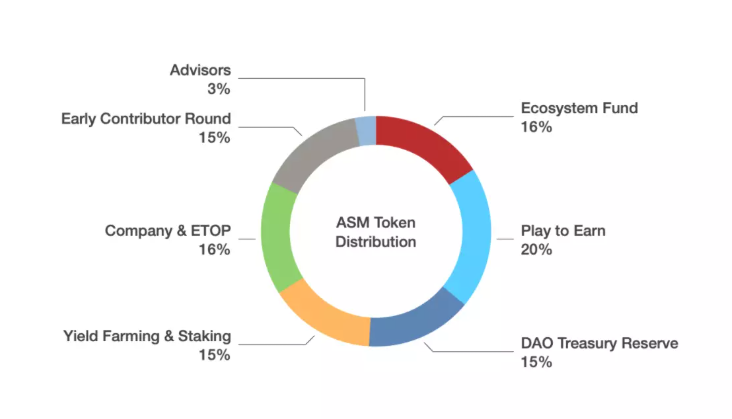 Advisors
3%

Early Contributor Round
15%

Company & ETOP
16%

Yield Farming & Staking
15%

ASM Token Distribution

Ecosystem Fund
16%

Play to Earn
20%

DAO Treasury Reserve
15%